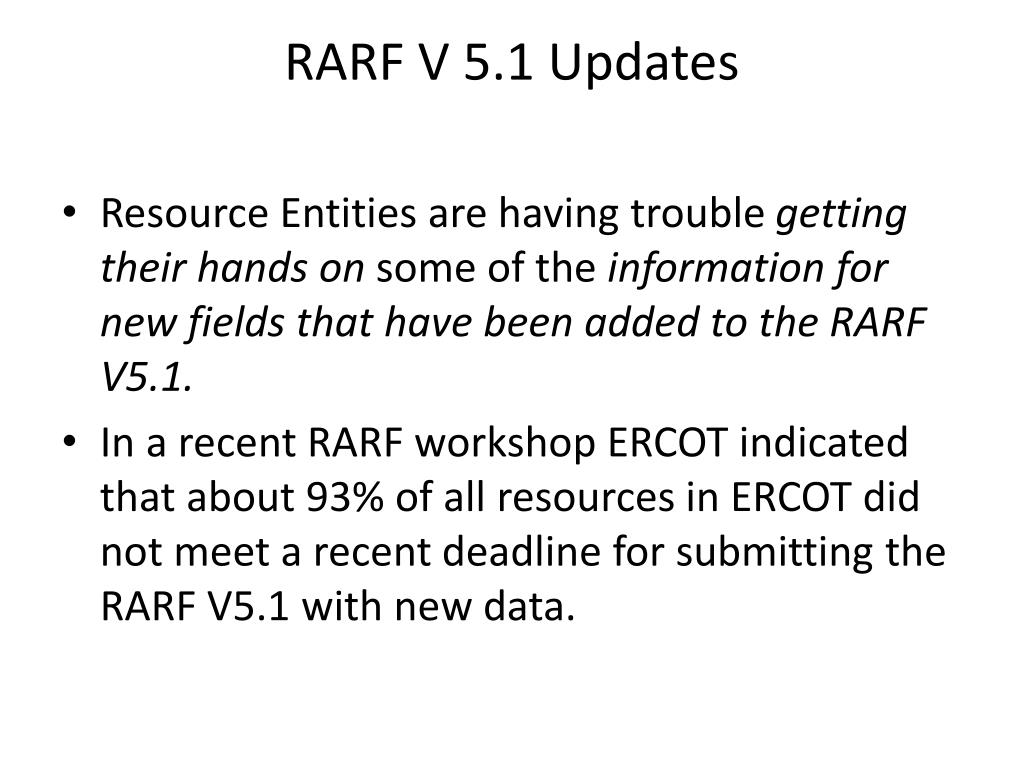 RARF V 5.1 Updates

• Resource Entities are having trouble getting their hands on some of the information for new fields that have been added to the RARF V5.1.

• In a recent RARF workshop ERCOT indicated that about 93% of all resources in ERCOT did not meet a recent deadline for submitting the RARF V5.1 with new data.